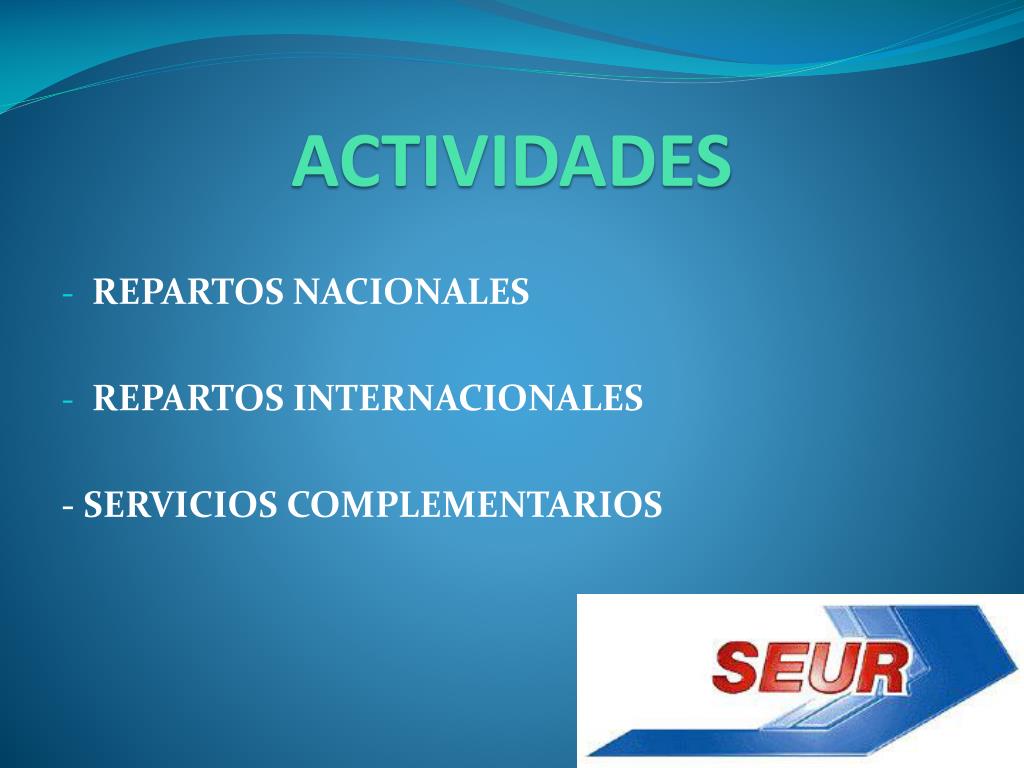 ACTIVIDADES

- REPARTOS NACIONALES

- REPARTOS INTERNACIONALES

- SERVICIOS COMPLEMENTARIOS

SEUR